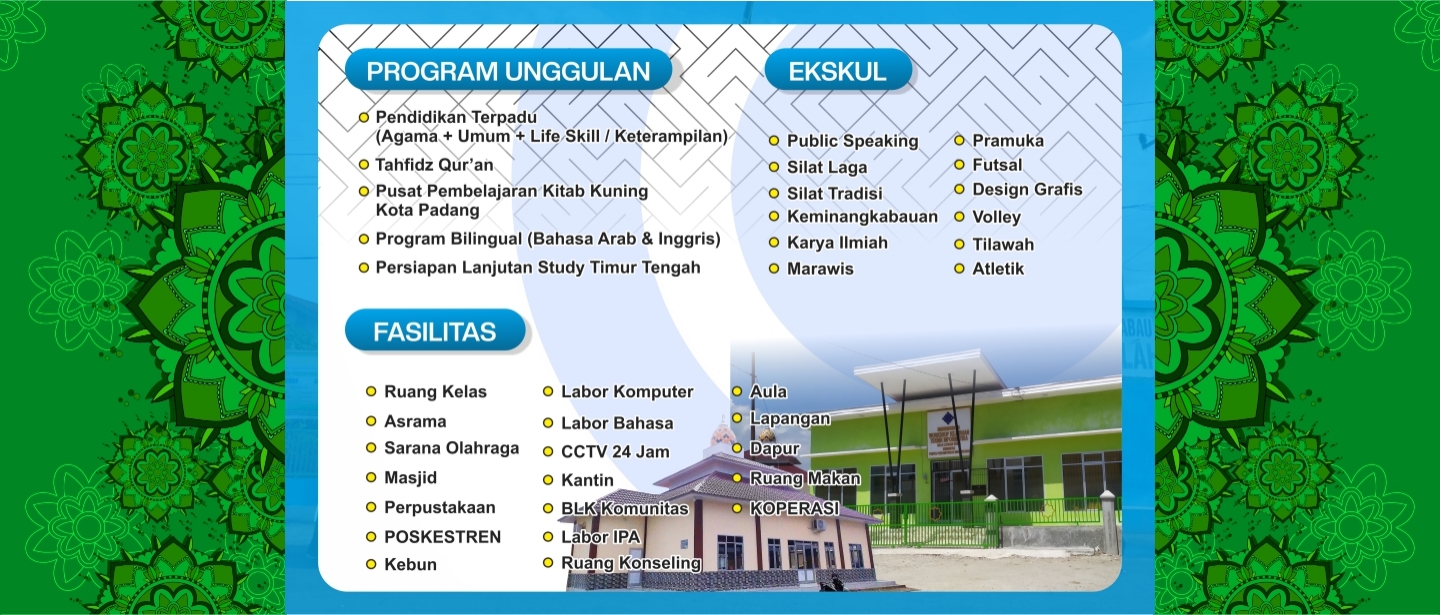 PROGRAM UNGGULAN

Pendidikan Terpadu (Agama + Umum + Life Skill / Keterampilan)
Tahfidz Qur'an
Pusat Pembelajaran Kitab Kuning Kota Padang
Program Bilingual (Bahasa Arab & Inggris)
Persiapan Lanjutan Study Timur Tengah

EKSKUL

Public Speaking
Silat Laga
Silat Tradisi
Keminangkabauan
Karya Ilmiah
Marawis

Pramuka
Futsal
Design Grafis
Volley
Tilawah
Atletik

FASILITAS

Ruang Kelas
Asrama
Sarana Olahraga
Masjid
Perpustakaan
POSKESTREN
Kebun

Labor Komputer
Labor Bahasa
CCTV 24 Jam
Kantin
BLK Komunitas
Labor IPA
Ruang Konseling

Aula
Lapangan
Dapur
Ruang Makan
KOPERASI